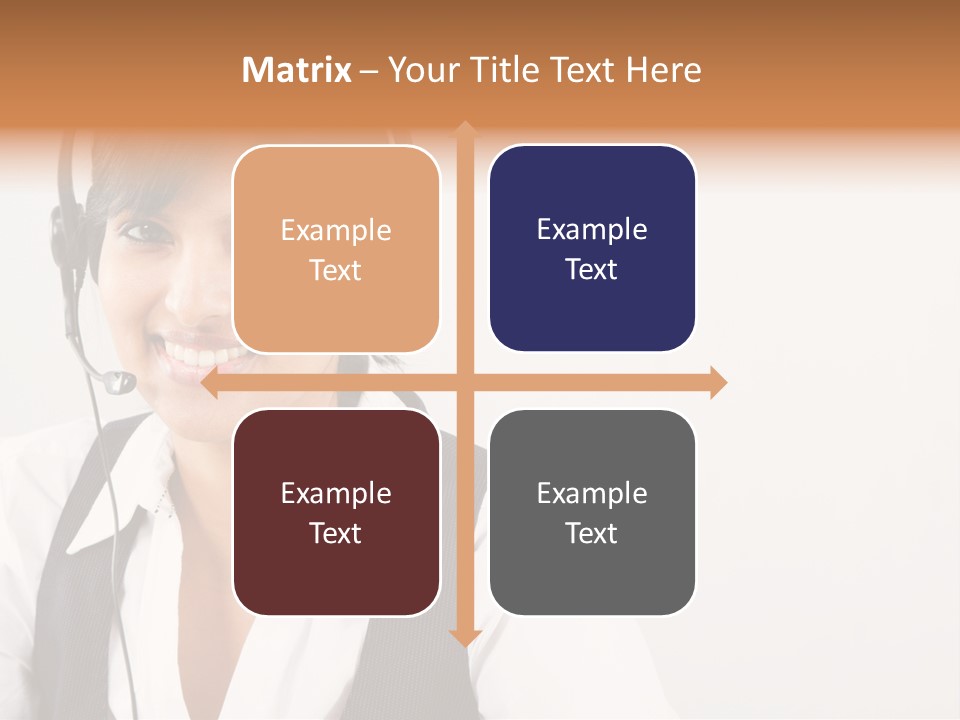 Matrix – Your Title Text Here

Example Text

Example Text

Example Text

Example Text